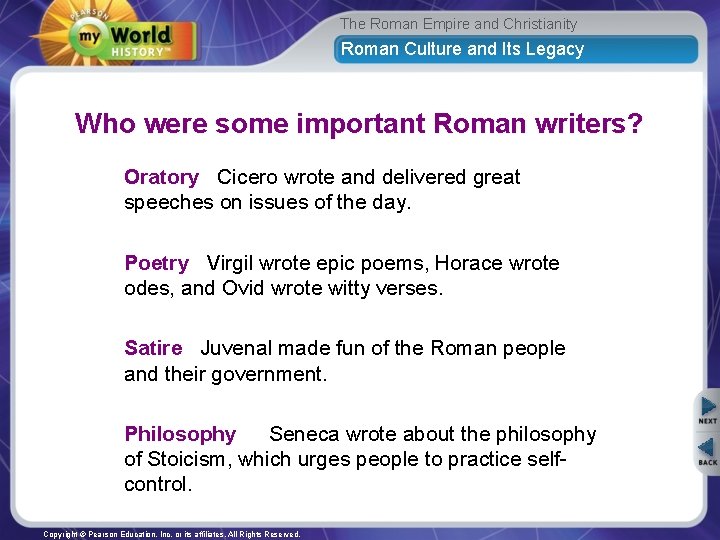 PEARSON
my World HISTORY™

The Roman Empire and Christianity

Roman Culture and Its Legacy

Who were some important Roman writers?

Oratory Cicero wrote and delivered great speeches on issues of the day.

Poetry Virgil wrote epic poems, Horace wrote odes, and Ovid wrote witty verses.

Satire Juvenal made fun of the Roman people and their government.

Philosophy Seneca wrote about the philosophy of Stoicism, which urges people to practice self-control.

NEXT

BACK

Copyright © Pearson Education, Inc. or its affiliates. All Rights Reserved.